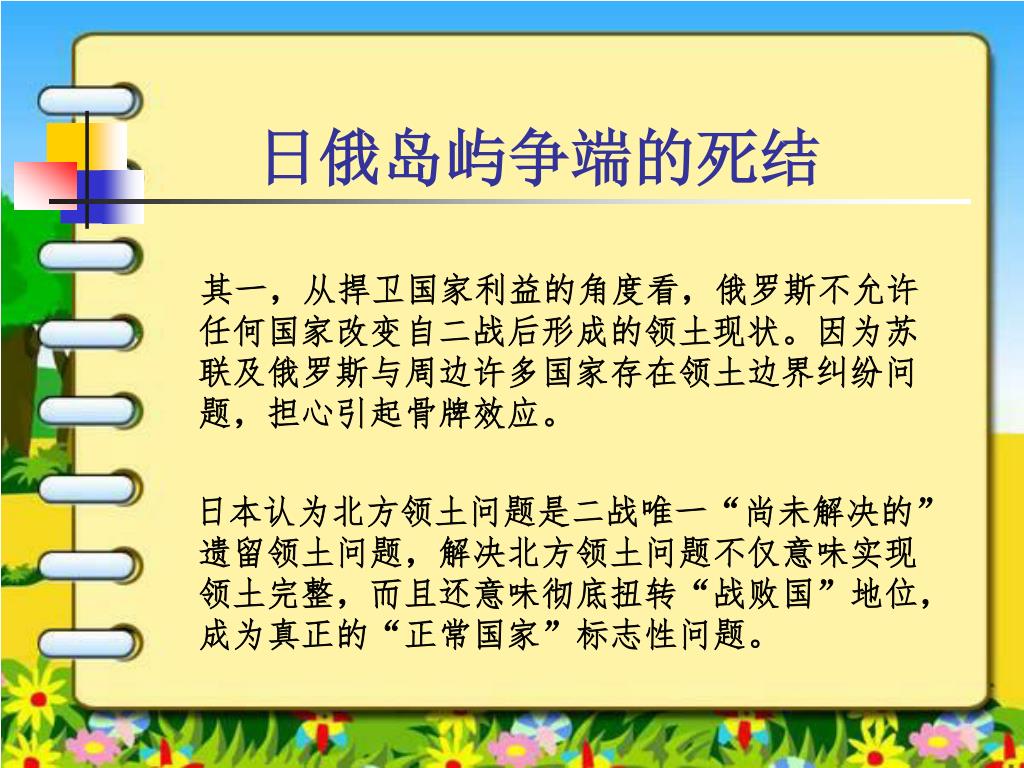 日俄岛屿争端的死结

其一，从捍卫国家利益的角度看，俄罗斯不允许任何国家改变自二战后形成的领土现状。因为苏联及俄罗斯与周边许多国家存在领土边界纠纷问题，担心引起骨牌效应。

日本认为北方领土问题是二战唯一“尚未解决的”遗留领土问题，解决北方领土问题不仅意味实现领土完整，而且还意味彻底扭转“战败国”地位，成为真正的“正常国家”标志性问题。